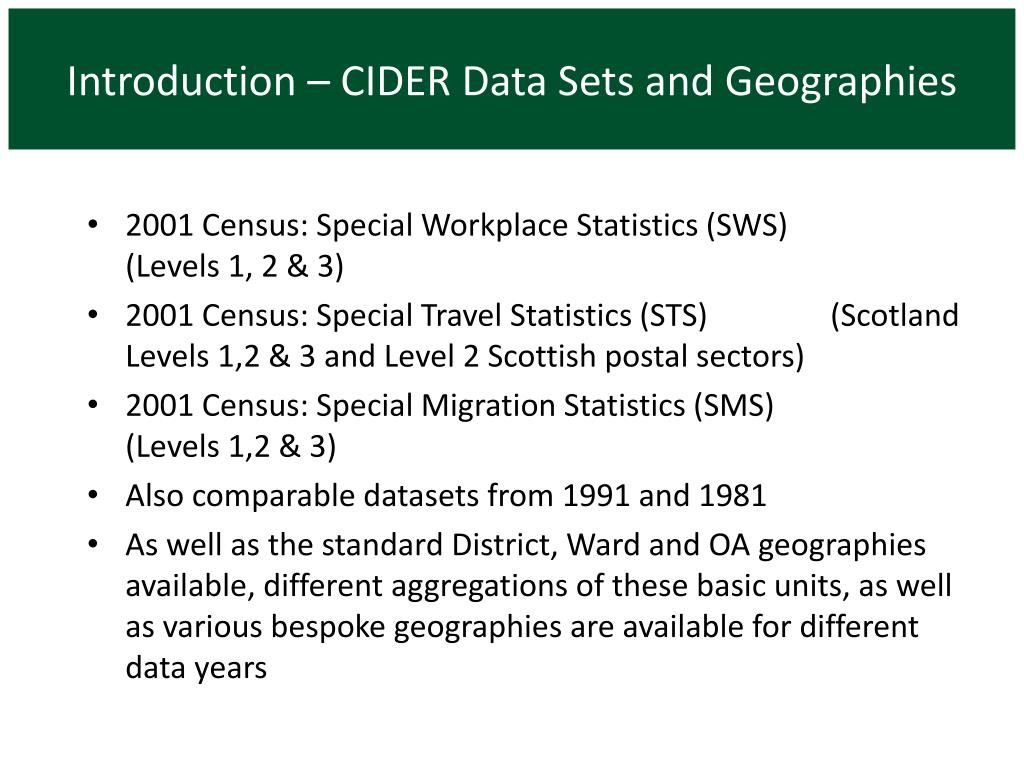 Introduction – CIDER Data Sets and Geographies

• 2001 Census: Special Workplace Statistics (SWS) (Levels 1, 2 & 3)
• 2001 Census: Special Travel Statistics (STS) (Scotland Levels 1,2 & 3 and Level 2 Scottish postal sectors)
• 2001 Census: Special Migration Statistics (SMS) (Levels 1,2 & 3)
• Also comparable datasets from 1991 and 1981
• As well as the standard District, Ward and OA geographies available, different aggregations of these basic units, as well as various bespoke geographies are available for different data years